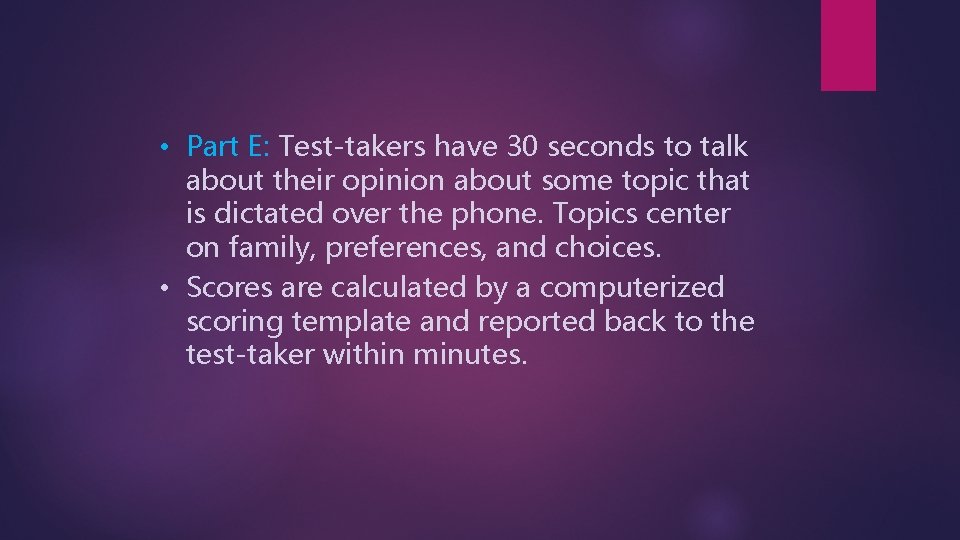 • Part E: Test-takers have 30 seconds to talk about their opinion about some topic that is dictated over the phone. Topics center on family, preferences, and choices.
• Scores are calculated by a computerized scoring template and reported back to the test-taker within minutes.